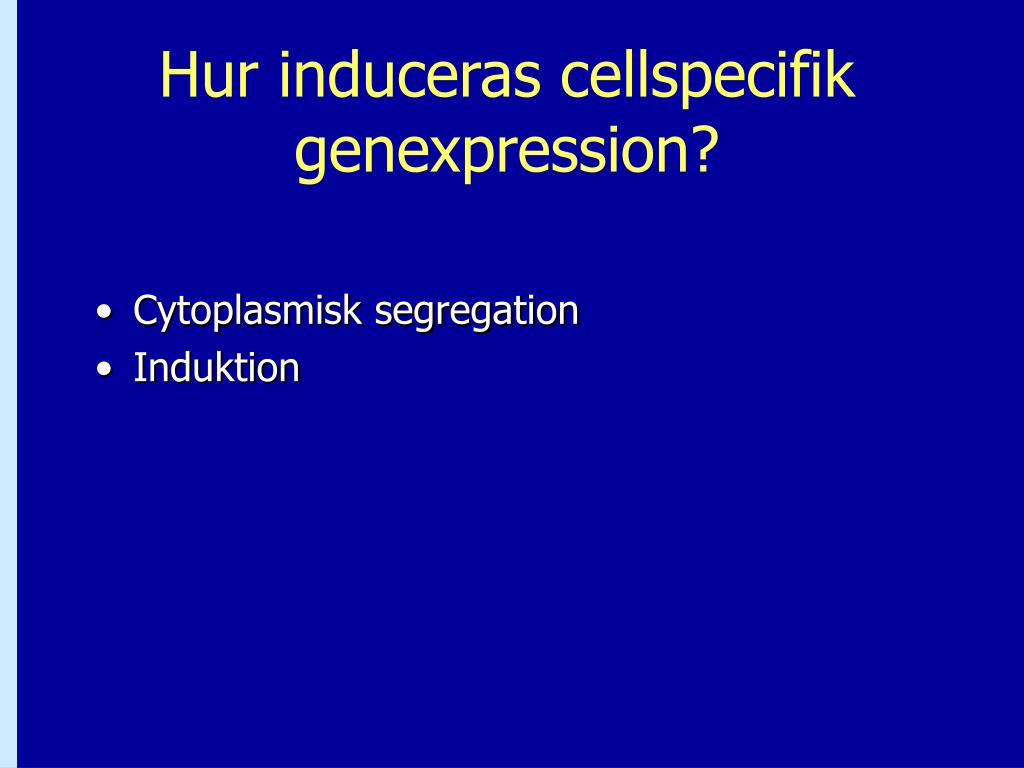 Hur induceras cellspecifik genexpression?

• Cytoplasmisk segregation
• Induktion